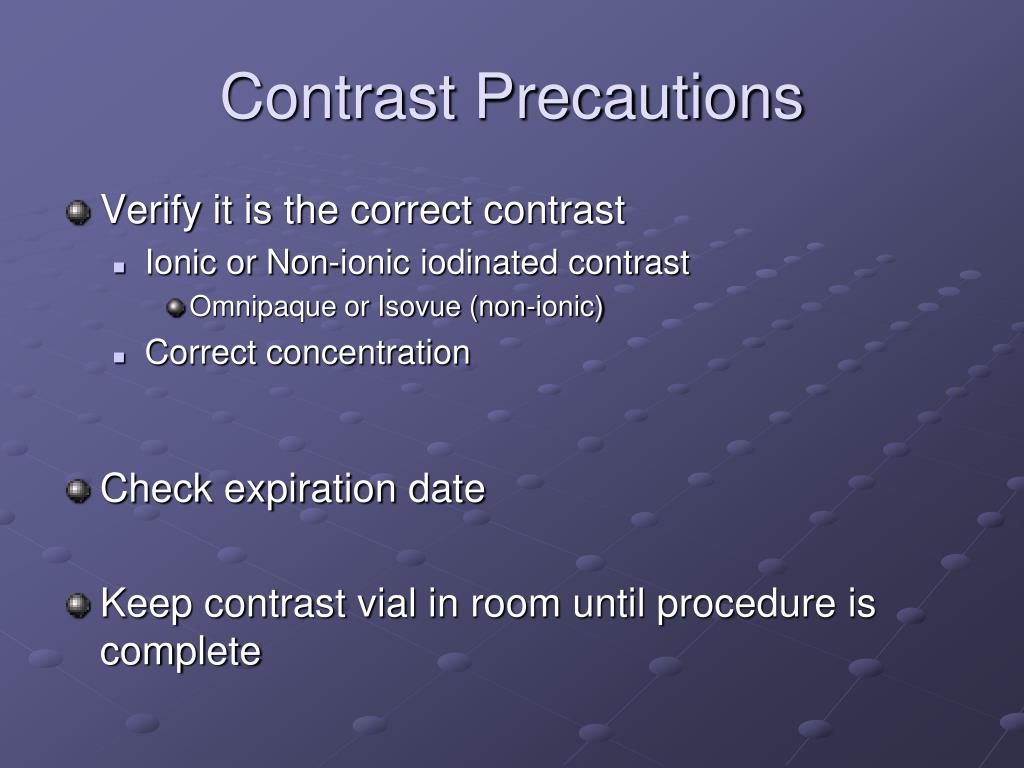 Contrast Precautions

Verify it is the correct contrast

Ionic or Non-ionic iodinated contrast

Omnipaque or Isovue (non-ionic)

Correct concentration

Check expiration date

Keep contrast vial in room until procedure is complete